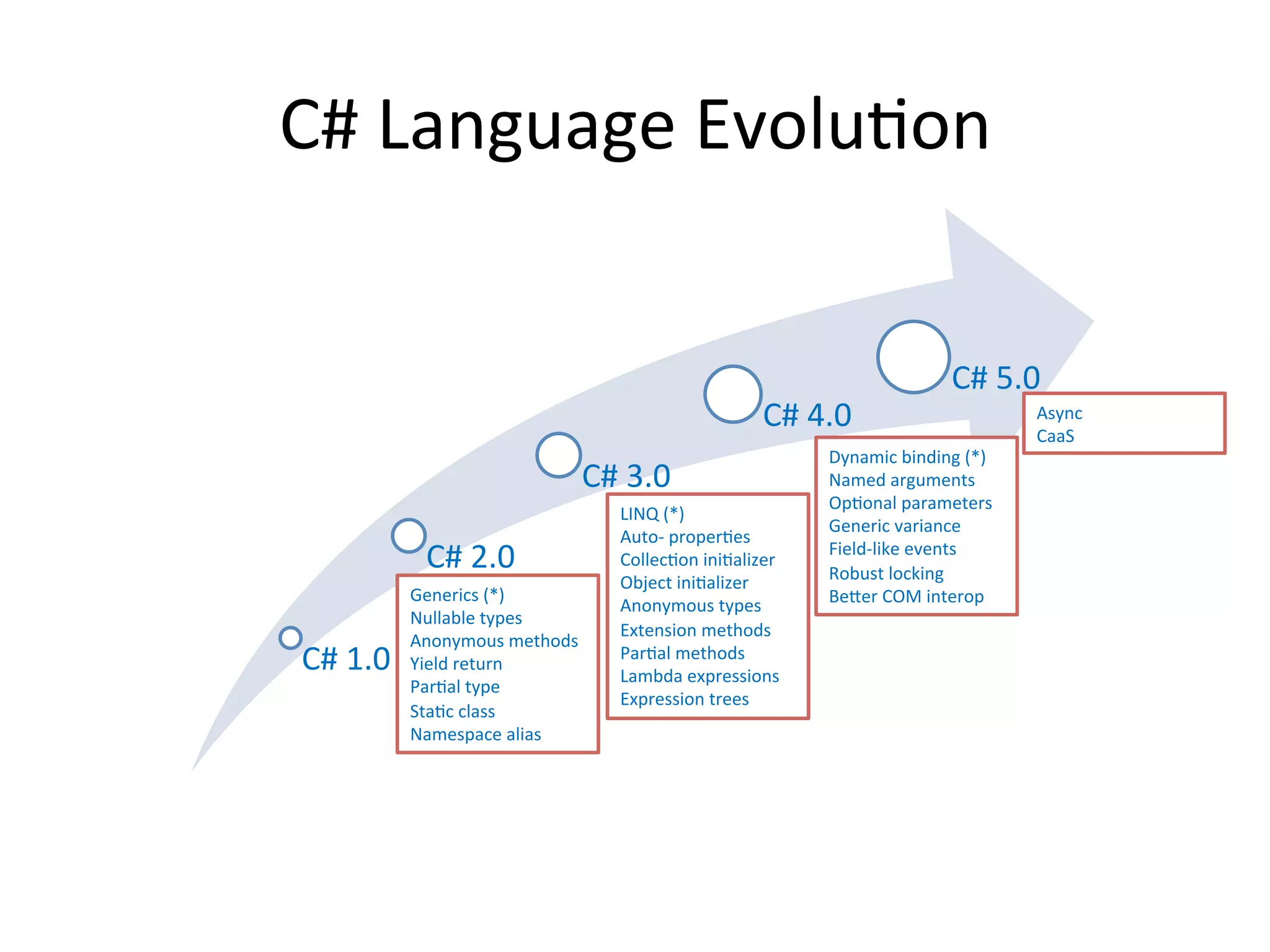 C# Language Evolution

C# 1.0

C# 2.0

Generics (*)
Nullable types
Anonymous methods
Yield return
Partial type
Static class
Namespace alias

C# 3.0

LINQ (*)
Auto- properties
Collection initializer
Object initializer
Anonymous types
Extension methods
Partial methods
Lambda expressions
Expression trees

C# 4.0

Dynamic binding (*)
Named arguments
Optional parameters
Generic variance
Field-like events
Robust locking
Better COM interop

C# 5.0

Async
CaaS